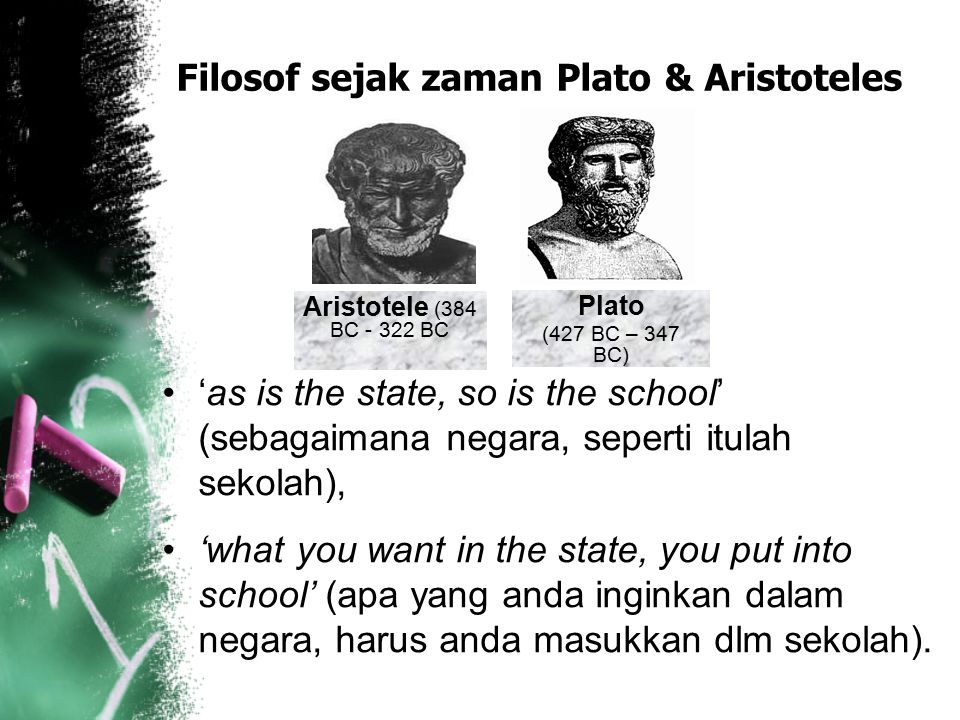 Filosof sejak zaman Plato & Aristoteles

Aristotele (384 BC - 322 BC

Plato
(427 BC – 347 BC)

• ‘as is the state, so is the school’ (sebagaimana negara, seperti itulah sekolah),

• ‘what you want in the state, you put into school’ (apa yang anda inginkan dalam negara, harus anda masukkan dlm sekolah).